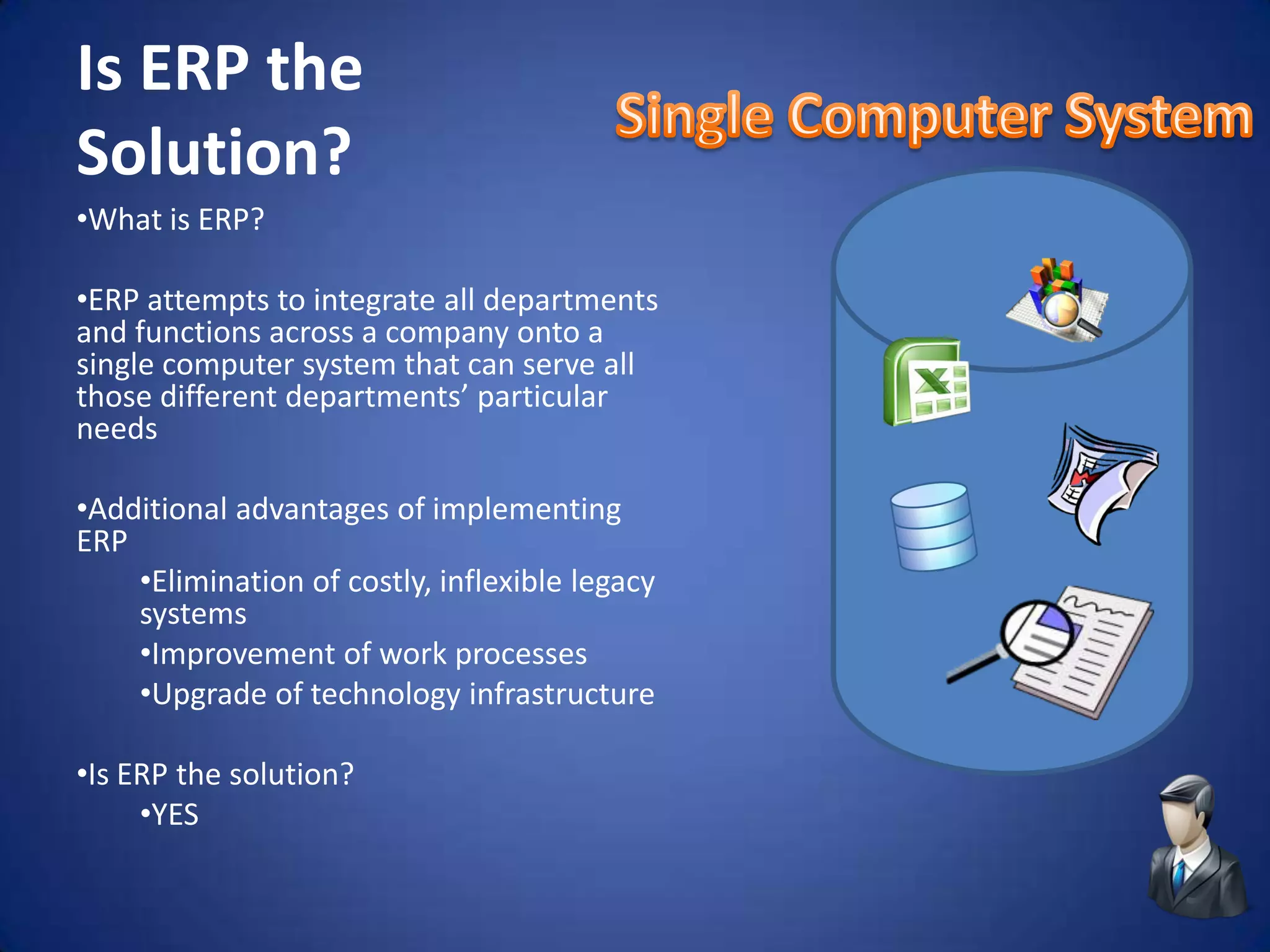 Is ERP the Solution?

Single Computer System

•What is ERP?

•ERP attempts to integrate all departments and functions across a company onto a single computer system that can serve all those different departments' particular needs

•Additional advantages of implementing ERP

•Elimination of costly, inflexible legacy systems

•Improvement of work processes

•Upgrade of technology infrastructure

•Is ERP the solution?

•YES